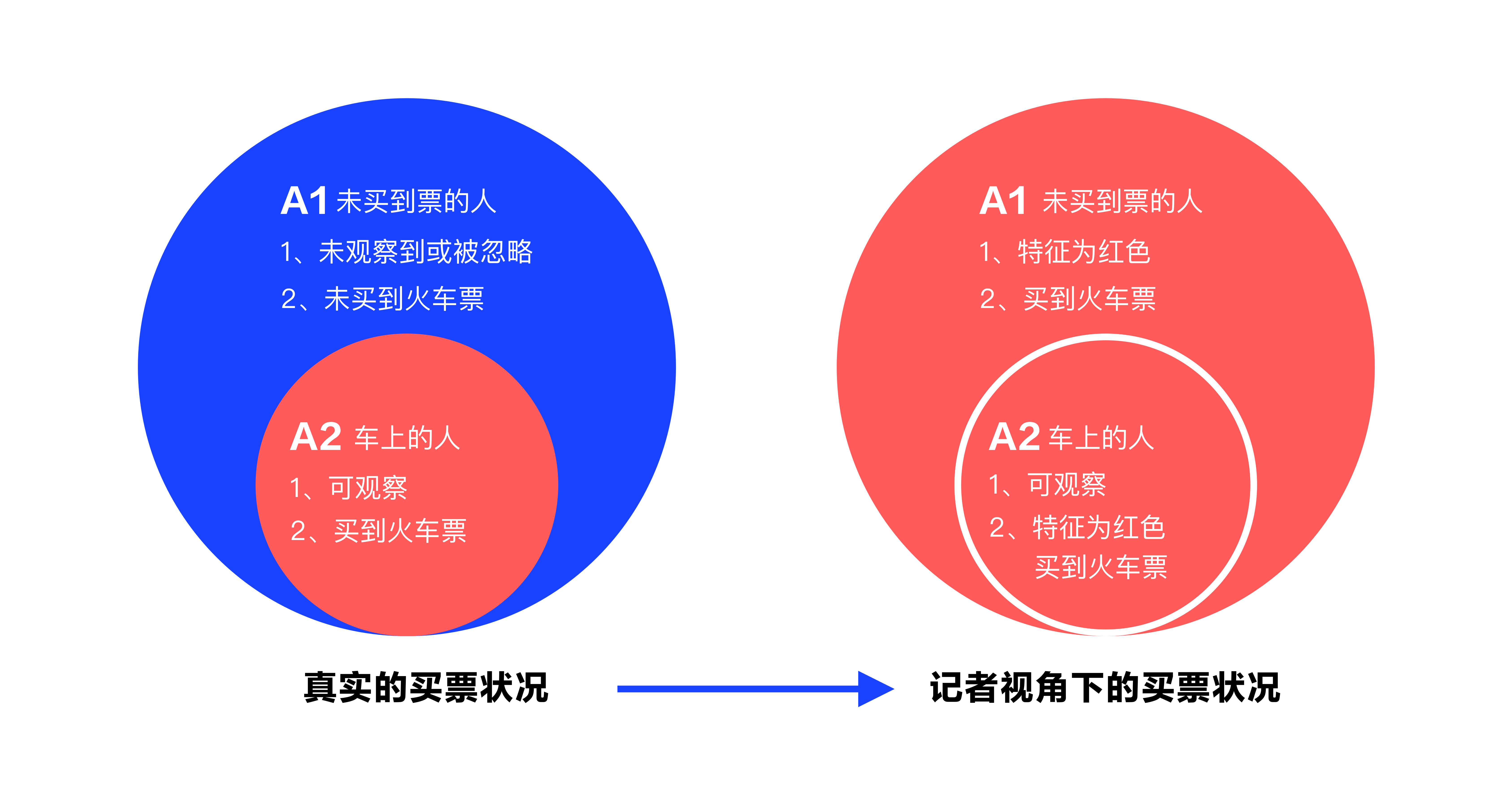 A1 未买到票的人
1、未观察到或被忽略
2、未买到火车票

A2 车上的人
1、可观察
2、买到火车票

真实的买票状况

A1 未买到票的人
1、特征为红色
2、买到火车票

A2 车上的人
1、可观察
2、特征为红色
买到火车票

记者视角下的买票状况